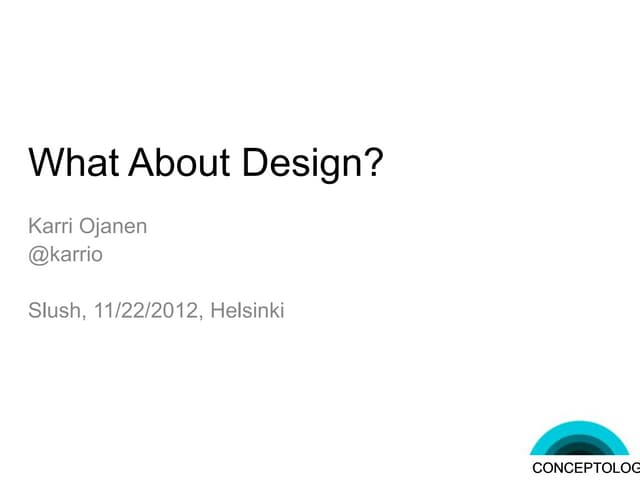 What About Design?

Karri Ojanen
@karrio

Slush, 11/22/2012, Helsinki

CONCEPTOLOG